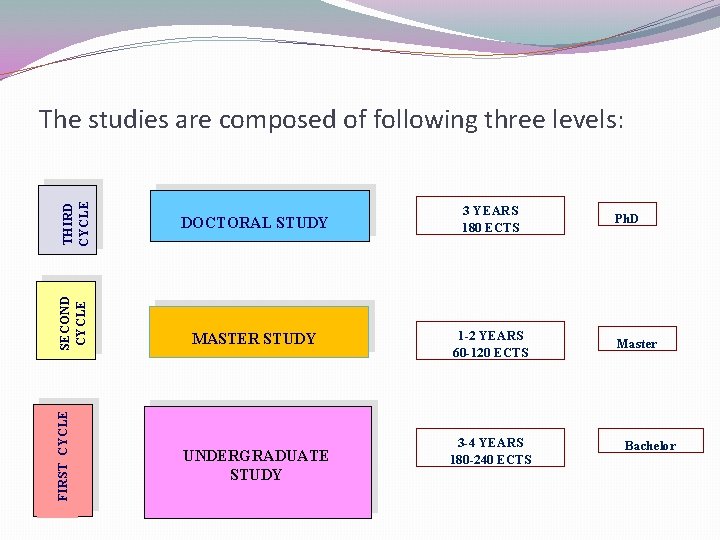 The studies are composed of following three levels:

THIRD CYCLE

DOCTORAL STUDY

3 YEARS
180 ECTS

PhD

SECOND CYCLE

MASTER STUDY

1-2 YEARS
60-120 ECTS

Master

FIRST CYCLE

UNDERGRADUATE STUDY

3-4 YEARS
180-240 ECTS

Bachelor